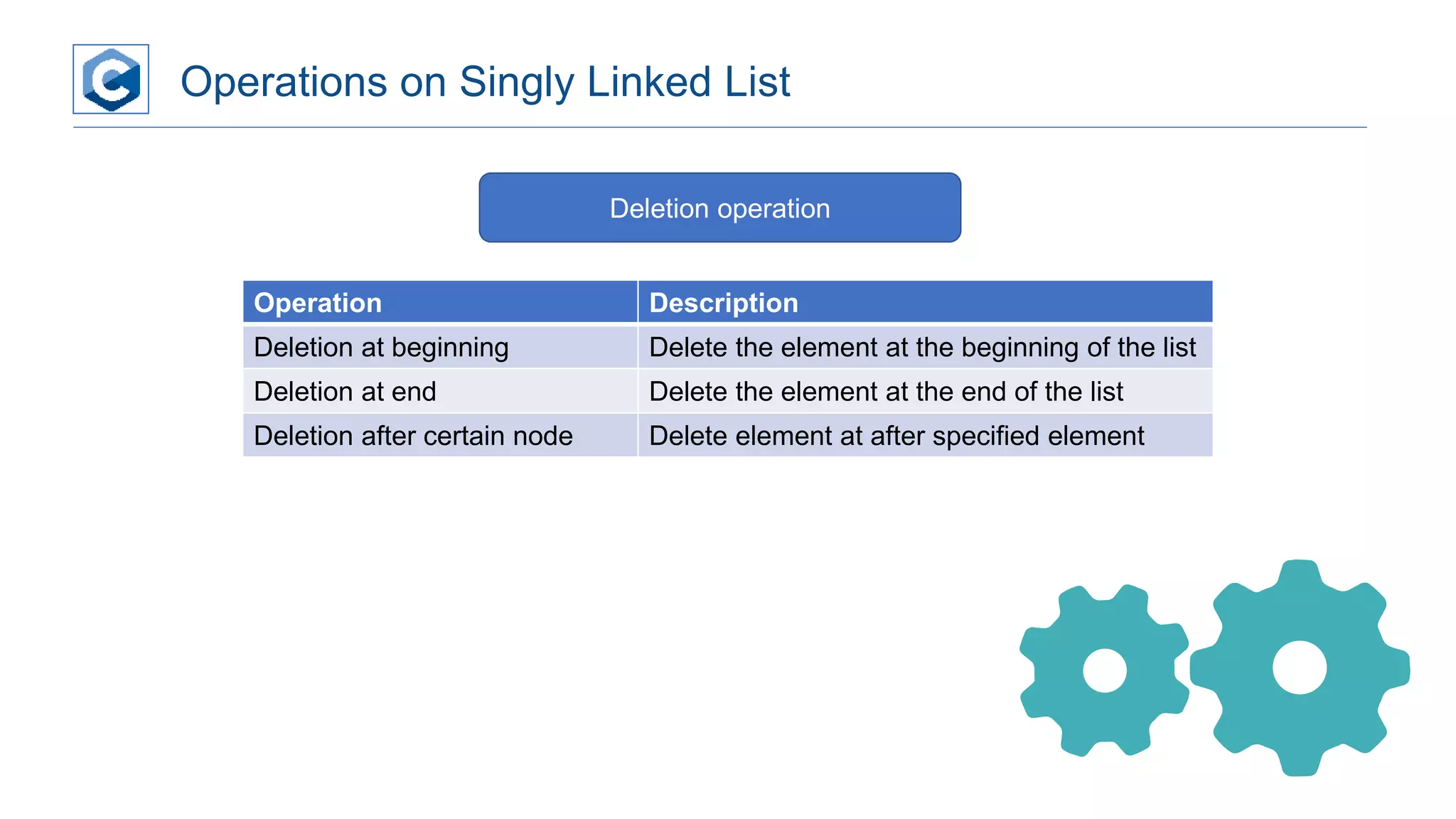 C

Operations on Singly Linked List

Deletion operation

| Operation | Description |
|---|---|
| Deletion at beginning | Delete the element at the beginning of the list |
| Deletion at end | Delete the element at the end of the list |
| Deletion after certain node | Delete element at after specified element |